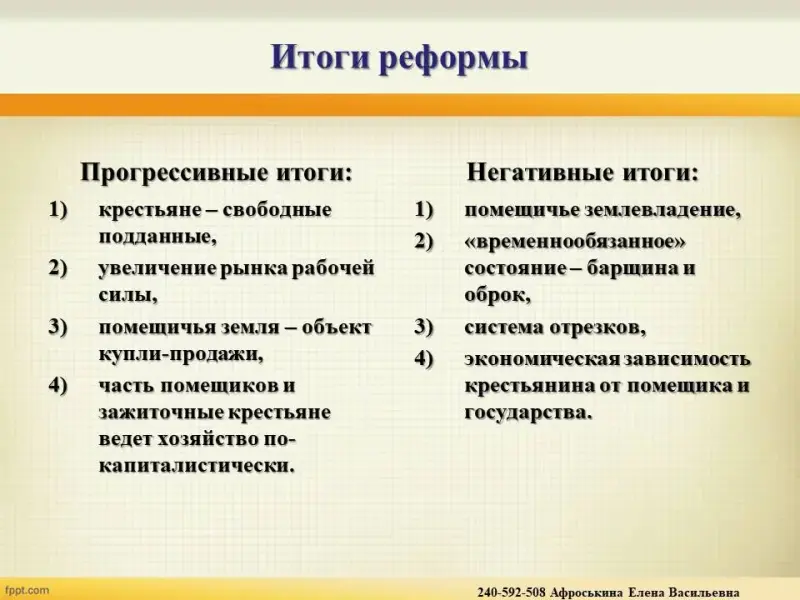 Итоги реформы

Прогрессивные итоги:

1) крестьяне – свободные подданные,
2) увеличение рынка рабочей силы,
3) помещичья земля – объект купли-продажи,
4) часть помещиков и зажиточные крестьяне ведет хозяйство по-капиталистически.

Негативные итоги:

1) помещичье землевладение,
2) «временнообязанное» состояние – барщина и оброк,
3) система отрезков,
4) экономическая зависимость крестьянина от помещика и государства.

fppt.com

240-592-508 Афроськина Елена Васильевна